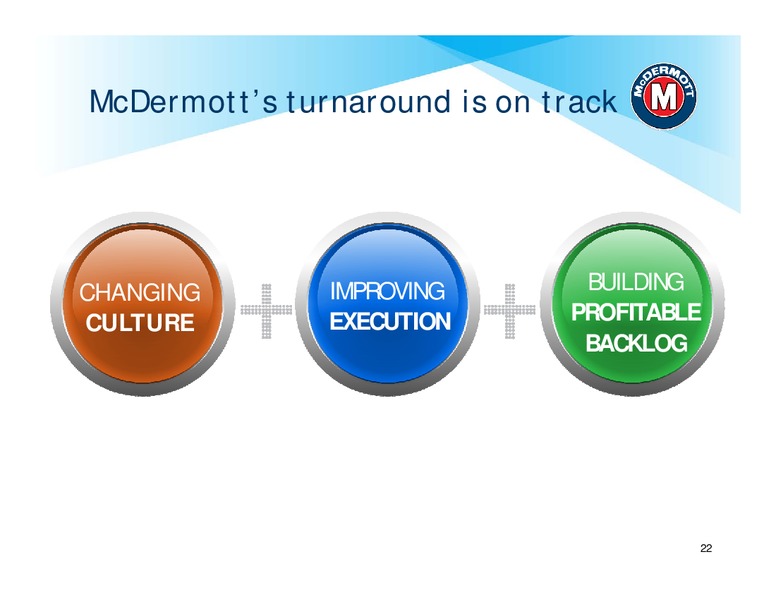 McDermott's turnaround is on track

McDERMOTT
M

CHANGING
CULTURE

IMPROVING
EXECUTION

BUILDING
PROFITABLE
BACKLOG

22